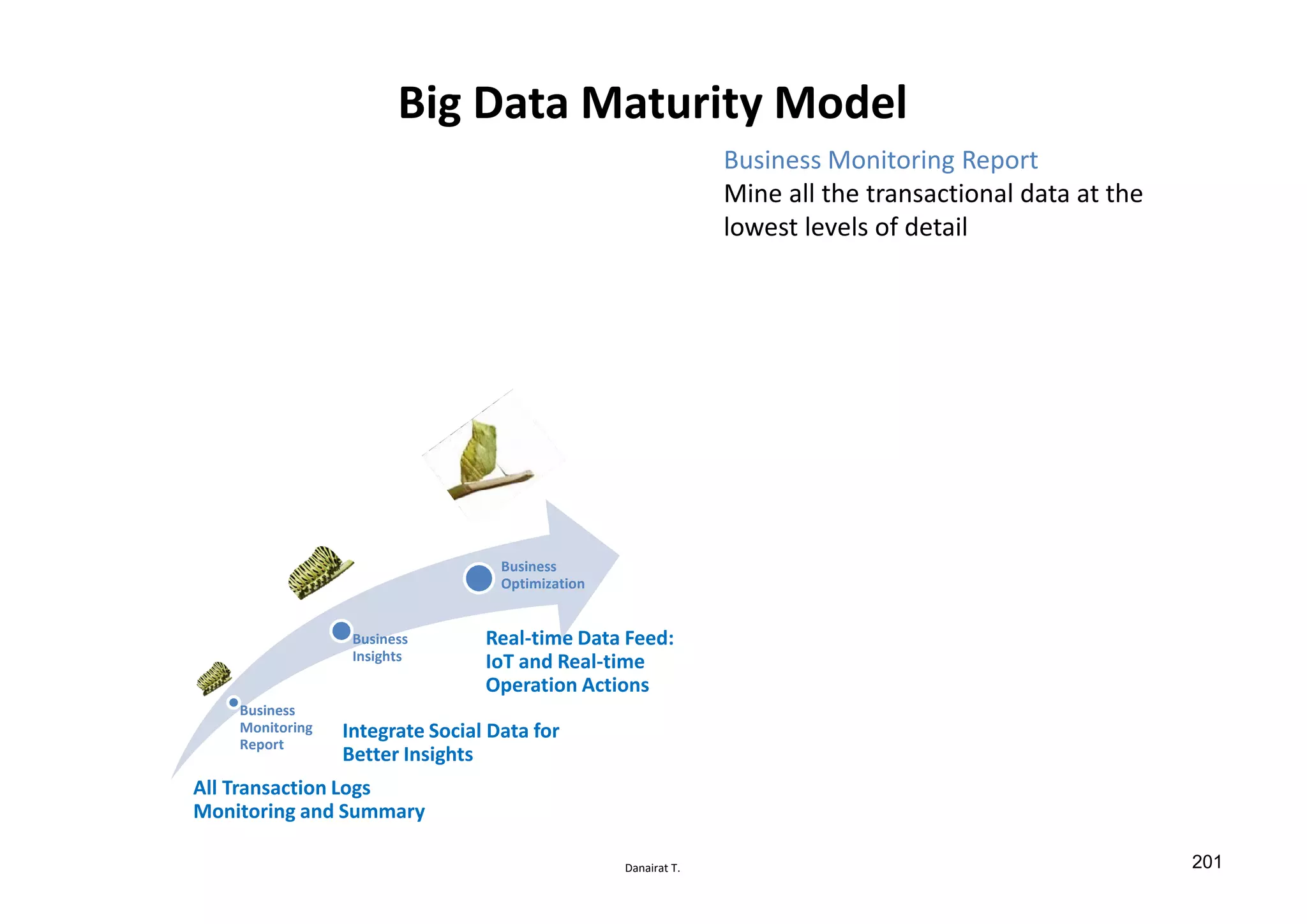 Big Data Maturity Model

Business Monitoring Report
Mine all the transactional data at the lowest levels of detail

Business Optimization

Business Insights

Real-time Data Feed: IoT and Real-time Operation Actions

Business Monitoring Report

Integrate Social Data for Better Insights

All Transaction Logs Monitoring and Summary

Danairat T.

201